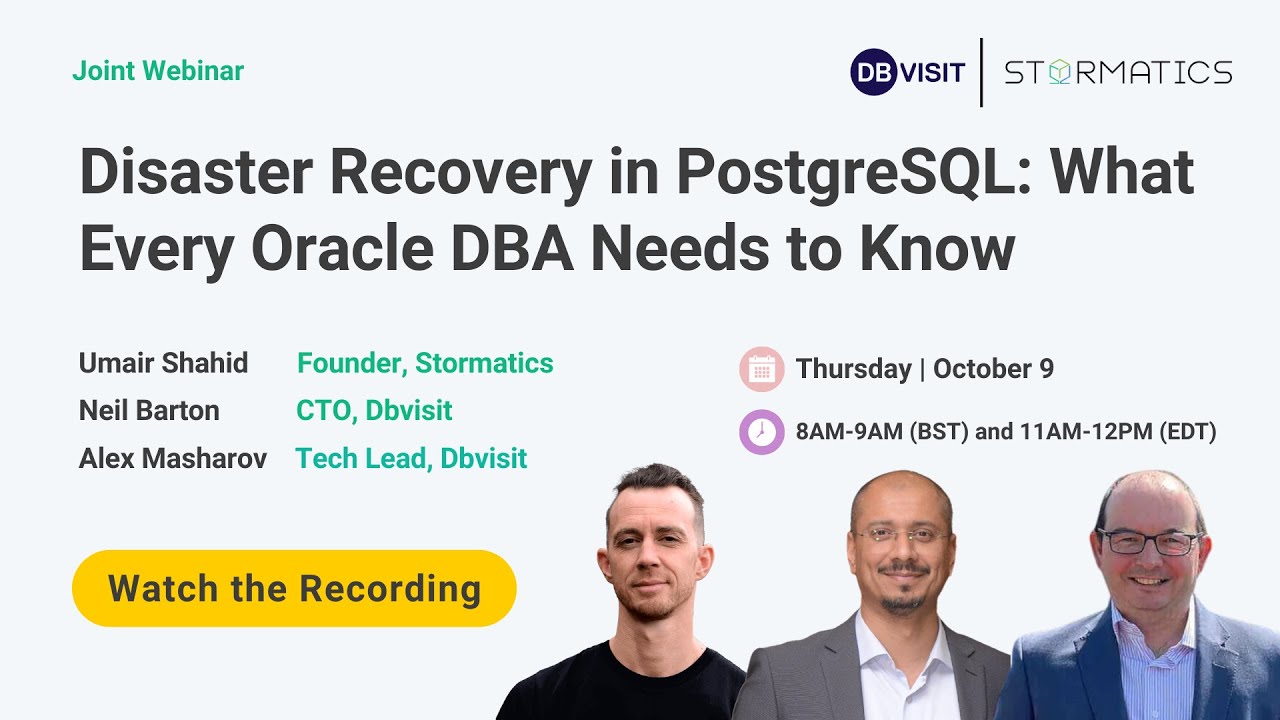 Joint Webinar

DB VISIT | STORMATICS

Disaster Recovery in PostgreSQL: What Every Oracle DBA Needs to Know

Umair Shahid Founder, Stormatics
Neil Barton CTO, Dbvisit
Alex Masharov Tech Lead, Dbvisit

Thursday | October 9

8AM-9AM (BST) and 11AM-12PM (EDT)

Watch the Recording